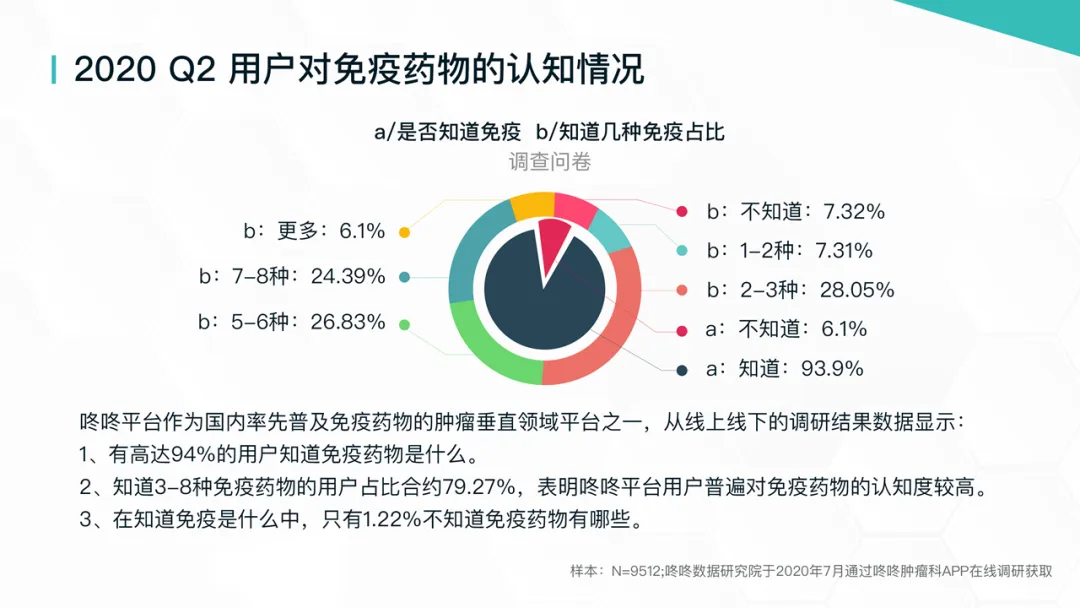 2020 Q2 用户对免疫药物的认知情况

a/是否知道免疫 b/知道几种免疫占比

调查问卷

b：更多：6.1%

b：7-8种：24.39%

b：5-6种：26.83%

b：不知道：7.32%

b：1-2种：7.31%

b：2-3种：28.05%

a：不知道：6.1%

a：知道：93.9%

咚咚平台作为国内率先普及免疫药物的肿瘤垂直领域平台之一，从线上线下的调研结果数据显示：

1、有高达94%的用户知道免疫药物是什么。

2、知道3-8种免疫药物的用户占比合约79.27%，表明咚咚平台用户普遍对免疫药物的认知度较高。

3、在知道免疫是什么中，只有1.22%不知道免疫药物有哪些。

样本：N=9512;咚咚数据研究院于2020年7月通过咚咚肿瘤科APP在线调研获取